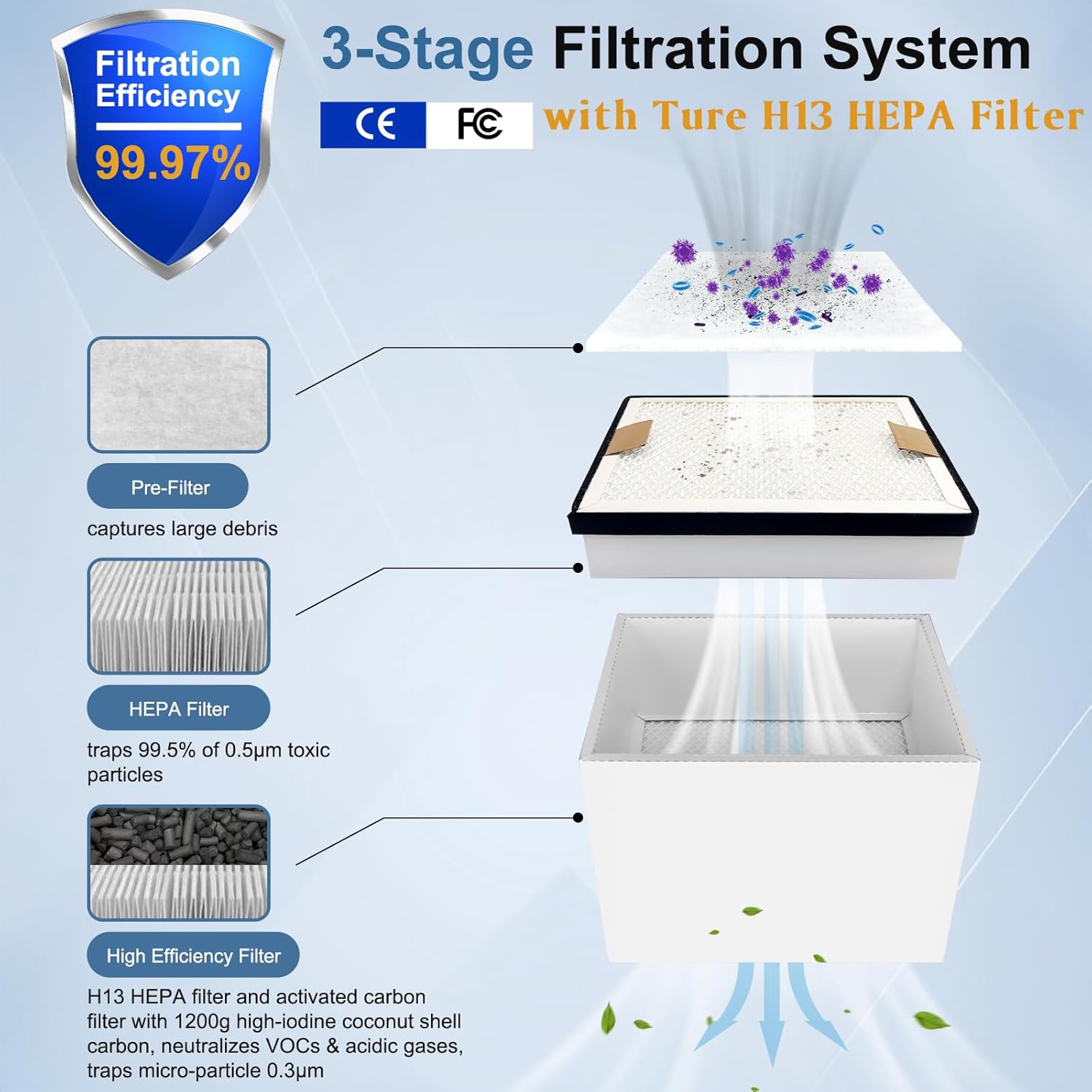 Filtration Efficiency

99.97%

3-Stage Filtration System

CE FC

with Ture H13 HEPA Filter

Pre-Filter

captures large debris

HEPA Filter

traps 99.5% of 0.5μm toxic particles

High Efficiency Filter

H13 HEPA filter and activated carbon filter with 1200g high-iodine coconut shell carbon, neutralizes VOCs & acidic gases, traps micro-particle 0.3μm